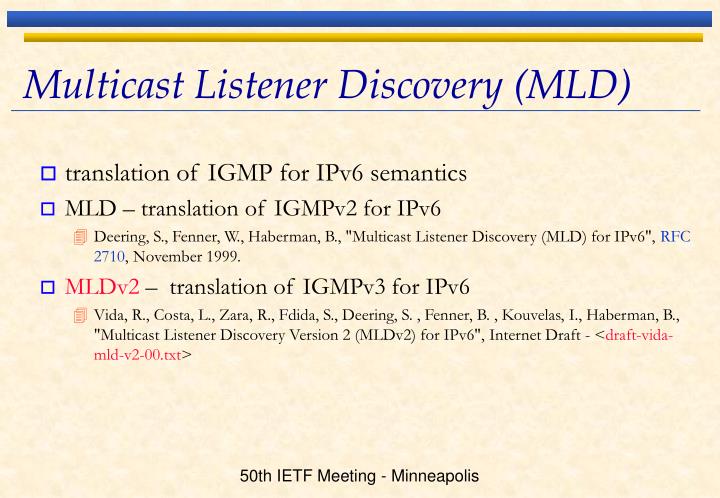 Multicast Listener Discovery (MLD)

translation of IGMP for IPv6 semantics

MLD – translation of IGMPv2 for IPv6

Deering, S., Fenner, W., Haberman, B., "Multicast Listener Discovery (MLD) for IPv6", RFC 2710, November 1999.

MLDv2 – translation of IGMPv3 for IPv6

Vida, R., Costa, L., Zara, R., Fdida, S., Deering, S. , Fenner, B. , Kouvelas, I., Haberman, B., "Multicast Listener Discovery Version 2 (MLDv2) for IPv6", Internet Draft - <draft-vida-mld-v2-00.txt>

50th IETF Meeting - Minneapolis